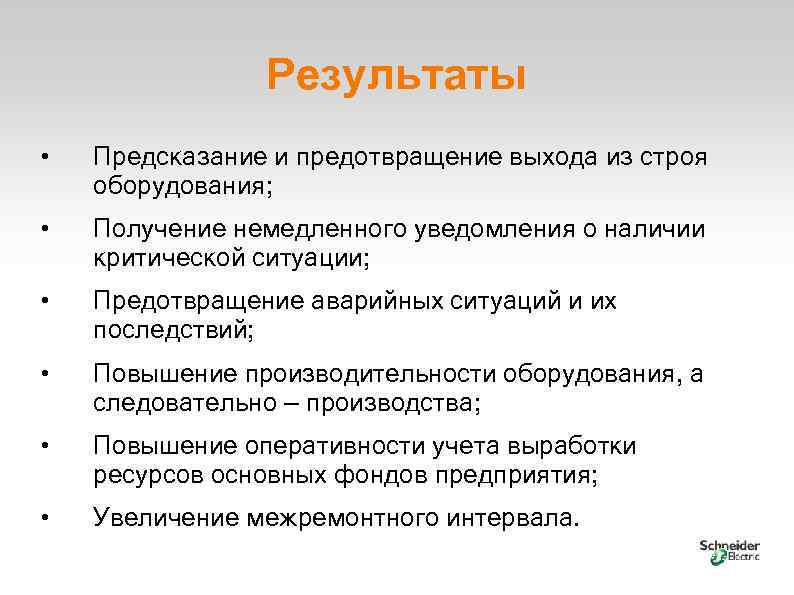 Результаты

• Предсказание и предотвращение выхода из строя оборудования;

• Получение немедленного уведомления о наличии критической ситуации;

• Предотвращение аварийных ситуаций и их последствий;

• Повышение производительности оборудования, а следовательно – производства;

• Повышение оперативности учета выработки ресурсов основных фондов предприятия;

• Увеличение межремонтного интервала.

Schneider Electric